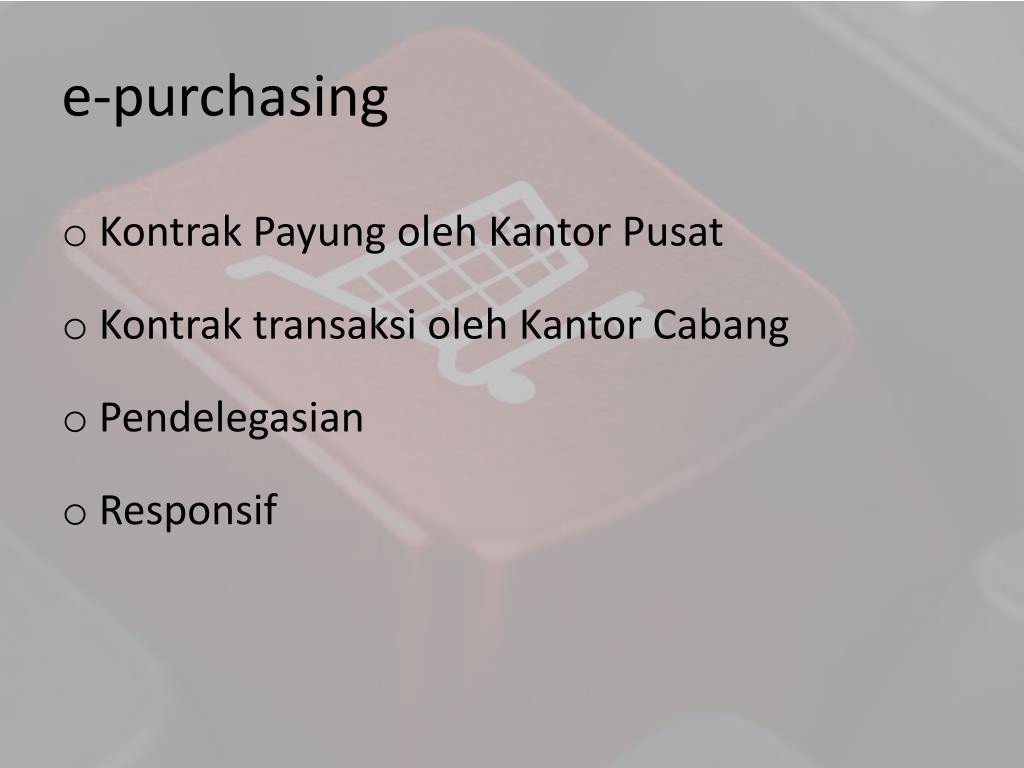 e-purchasing

o Kontrak Payung oleh Kantor Pusat

o Kontrak transaksi oleh Kantor Cabang

o Pendelegasian

o Responsif